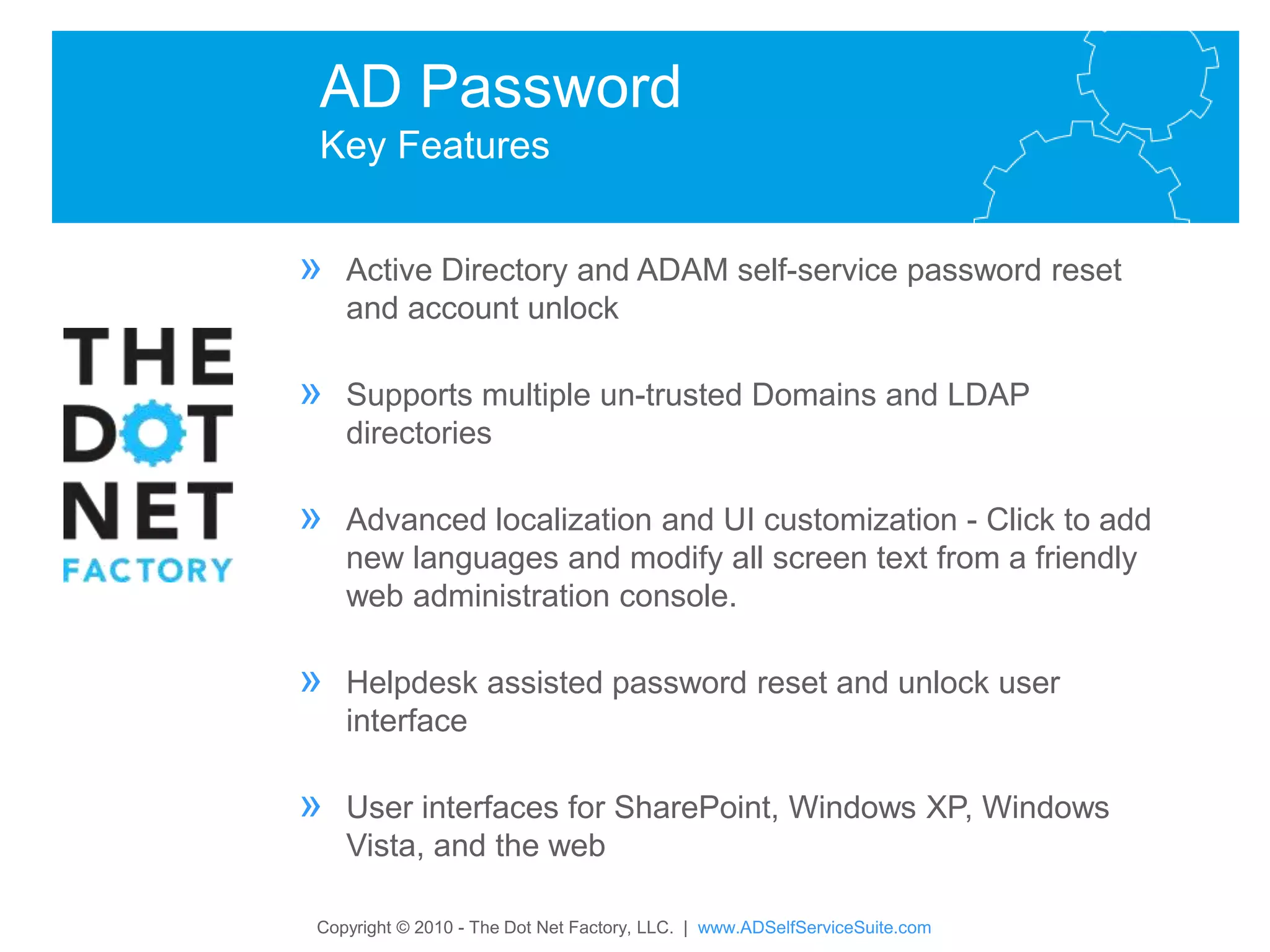 AD Password
Key Features

THE DOT NET FACTORY

» Active Directory and ADAM self-service password reset and account unlock

» Supports multiple un-trusted Domains and LDAP directories

» Advanced localization and UI customization - Click to add new languages and modify all screen text from a friendly web administration console.

» Helpdesk assisted password reset and unlock user interface

» User interfaces for SharePoint, Windows XP, Windows Vista, and the web

Copyright © 2010 - The Dot Net Factory, LLC. | www.ADSelfServiceSuite.com